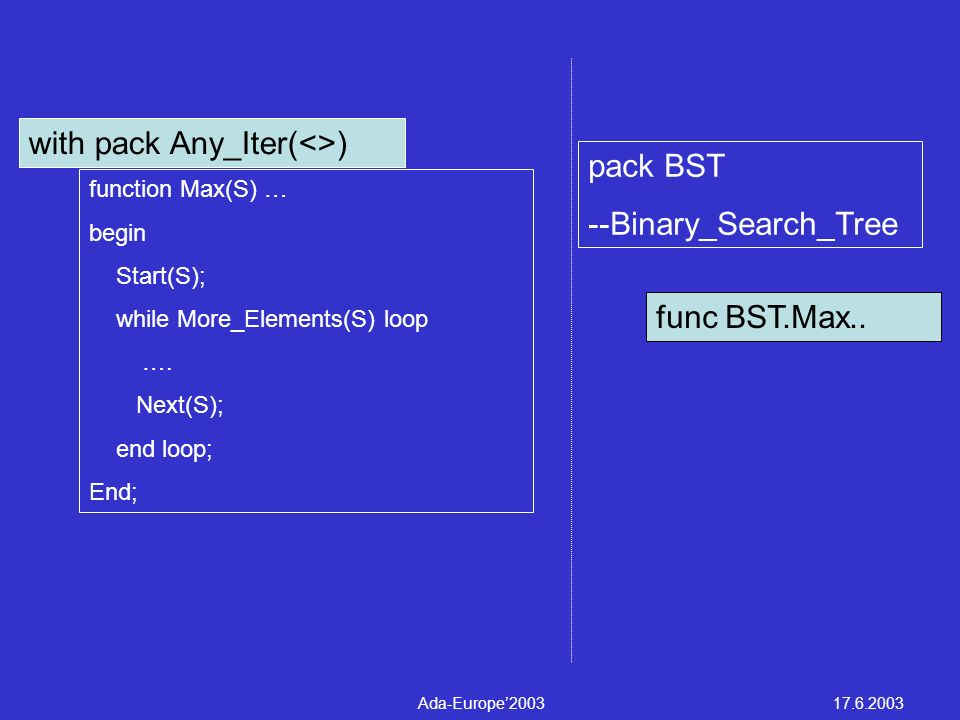 with pack Any_Iter(<>)

function Max(S) …
begin
Start(S);
while More_Elements(S) loop
….
Next(S);
end loop;
End;

pack BST
--Binary_Search_Tree

func BST.Max..

Ada-Europe'2003

17.6.2003